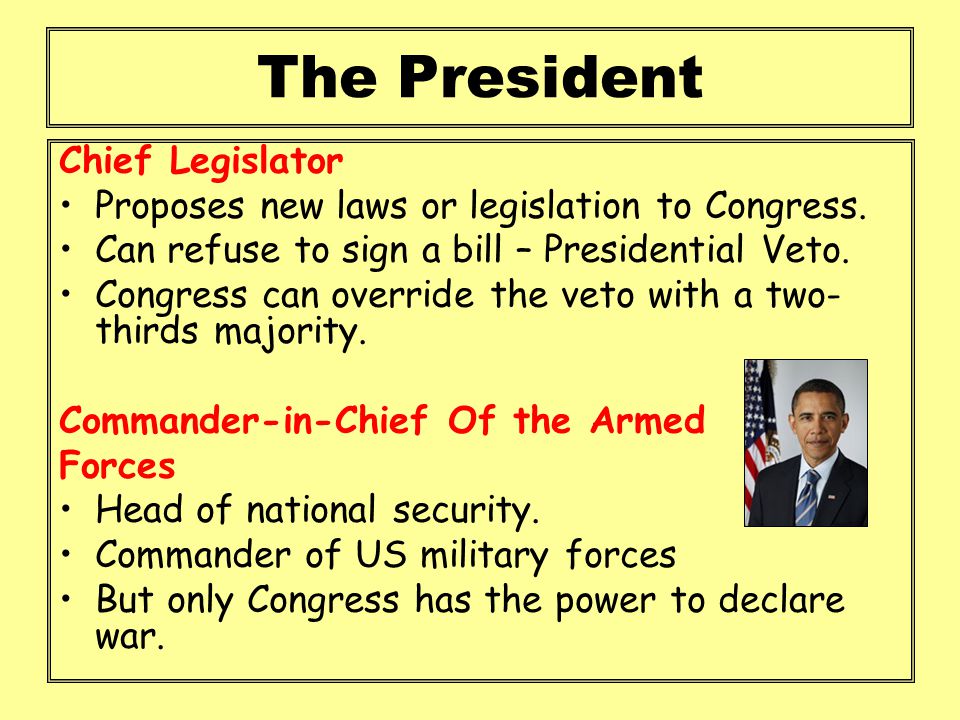 The President

Chief Legislator

• Proposes new laws or legislation to Congress.
• Can refuse to sign a bill – Presidential Veto.
• Congress can override the veto with a two-thirds majority.

Commander-in-Chief Of the Armed Forces

• Head of national security.
• Commander of US military forces
• But only Congress has the power to declare war.